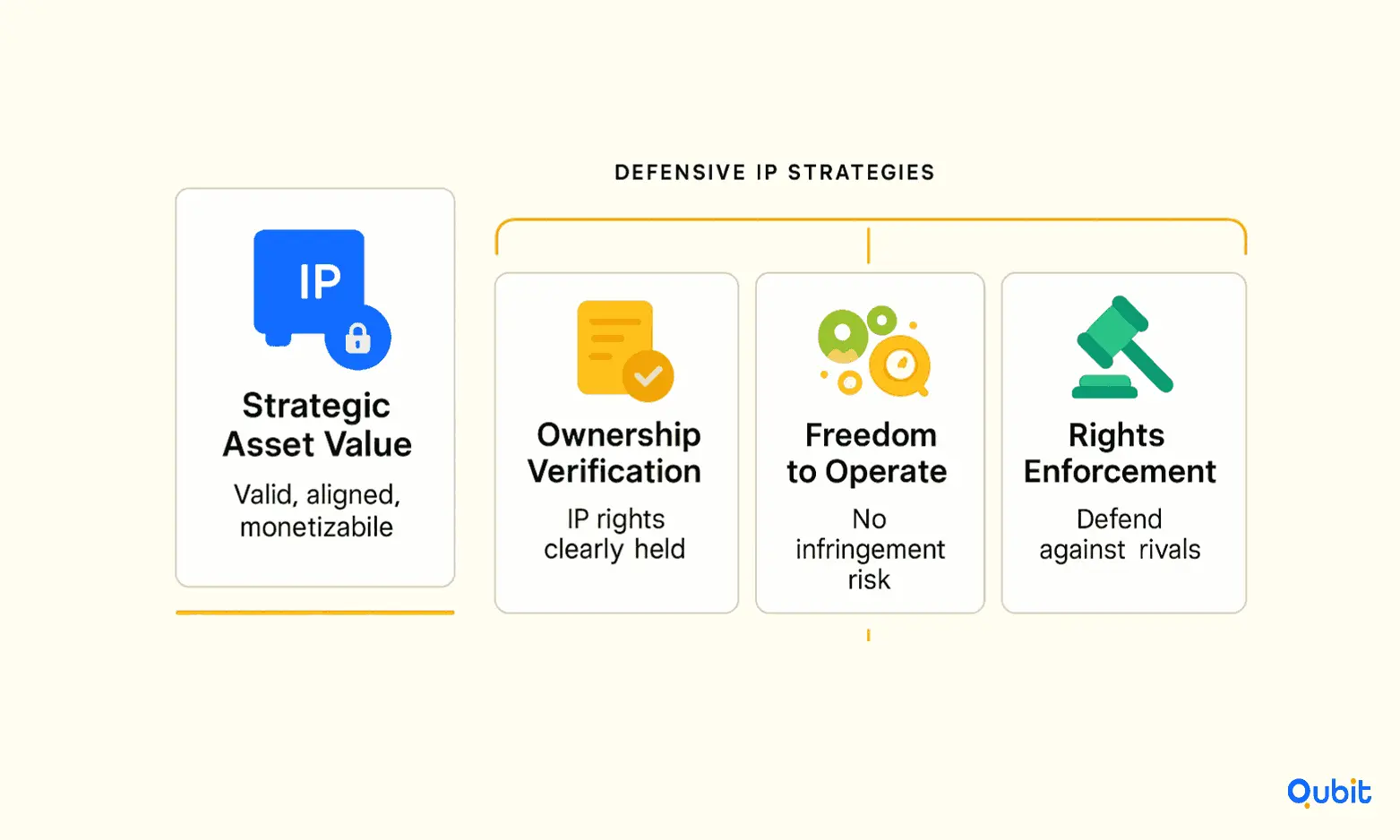 DEFENSIVE IP STRATEGIES

IP

Strategic Asset Value

Valid, aligned, monetizabile

Ownership Verification

IP rights clearly held

Freedom to Operate

No infringement risk

Rights Enforcement

Defend against rivals

Qubit